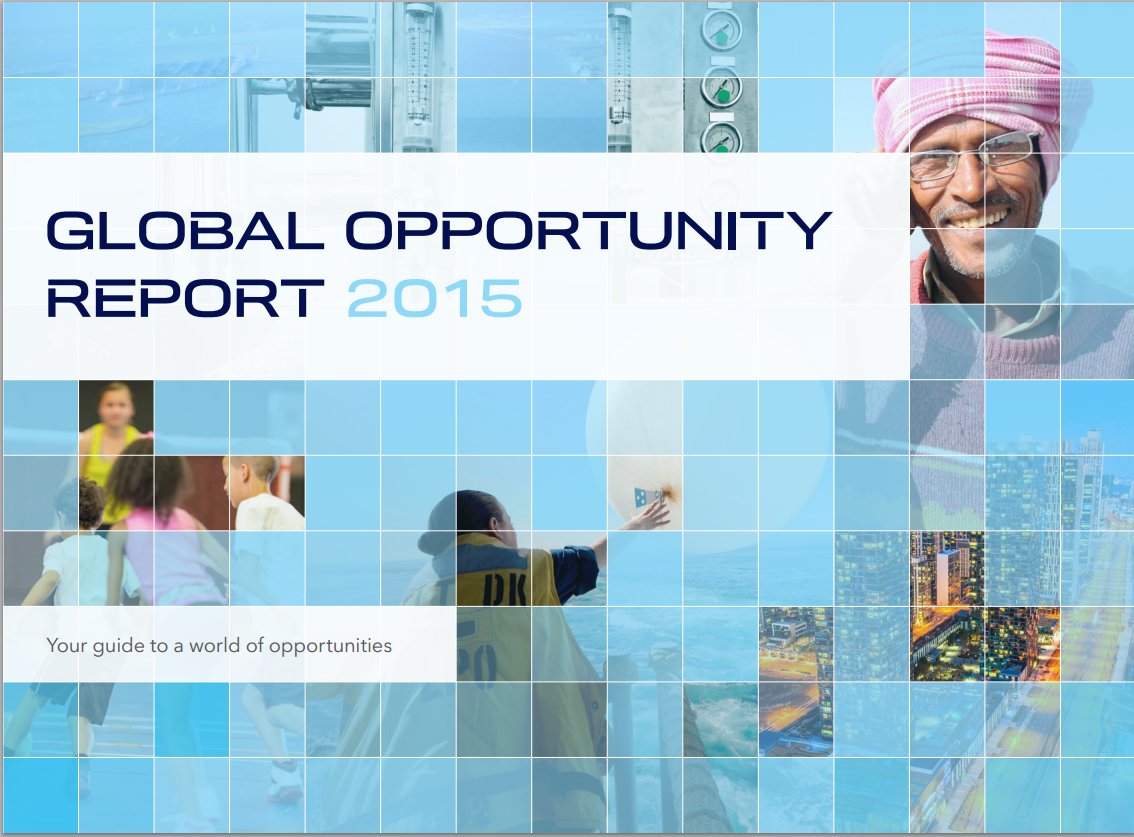 GLOBAL OPPORTUNITY REPORT 2015

Your guide to a world of opportunities